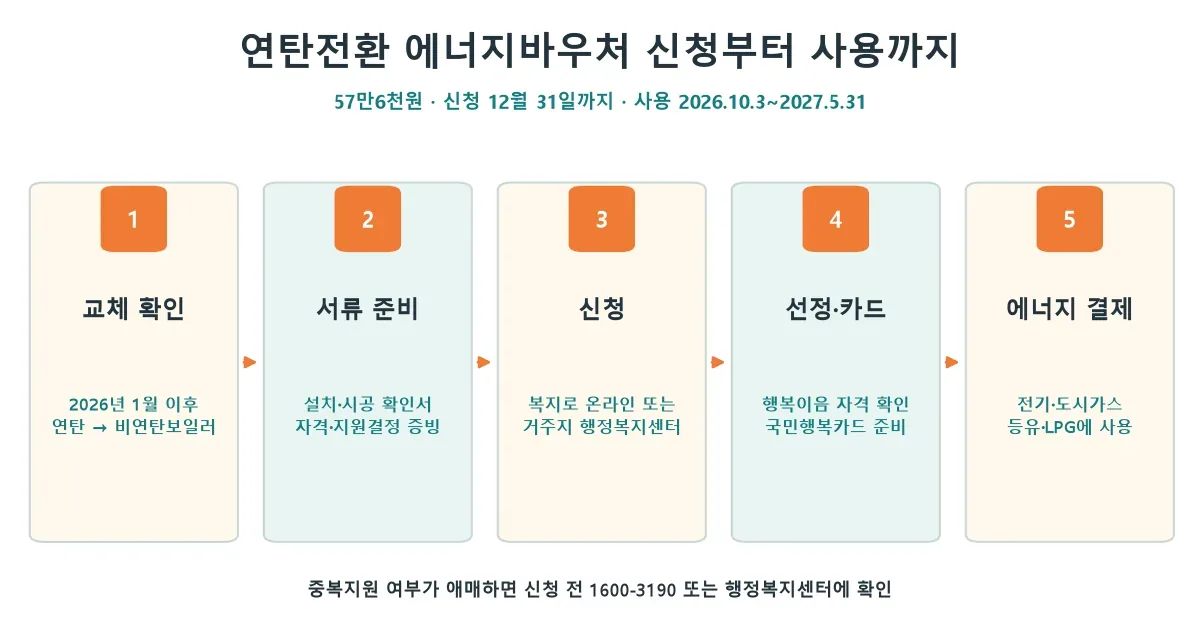 연탄전환 에너지바우처 신청부터 사용까지

57만6천원 · 신청 12월 31일까지 · 사용 2026.10.3~2027.5.31

1

교체 확인

2026년 1월 이후 연탄 → 비연탄보일러

2

서류 준비

설치·시공 확인서 자격·지원결정 증빙

3

신청

복지로 온라인 또는 거주지 행정복지센터

4

선정·카드

행복이음 자격 확인 국민행복카드 준비

5

에너지 결제

전기·도시가스 등유·LPG에 사용

중복지원 여부가 애매하면 신청 전 1600-3190 또는 행정복지센터에 확인